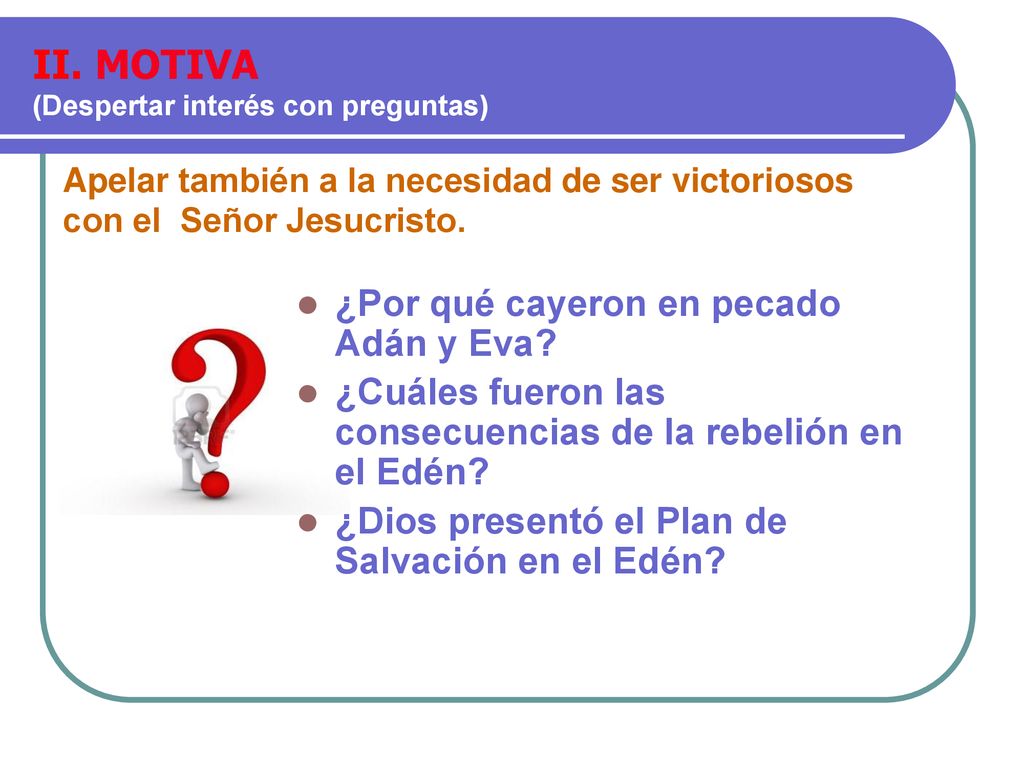 II. MOTIVA
(Despertar interés con preguntas)

Apelar también a la necesidad de ser victoriosos con el Señor Jesucristo.

- ¿Por qué cayeron en pecado Adán y Eva?
- ¿Cuáles fueron las consecuencias de la rebelión en el Edén?
- ¿Dios presentó el Plan de Salvación en el Edén?